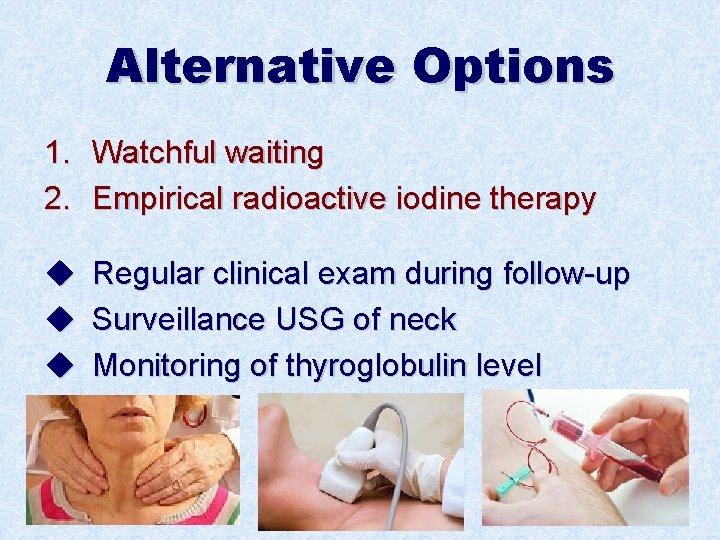 Alternative Options

1. Watchful waiting
2. Empirical radioactive iodine therapy

◆ Regular clinical exam during follow-up
◆ Surveillance USG of neck
◆ Monitoring of thyroglobulin level